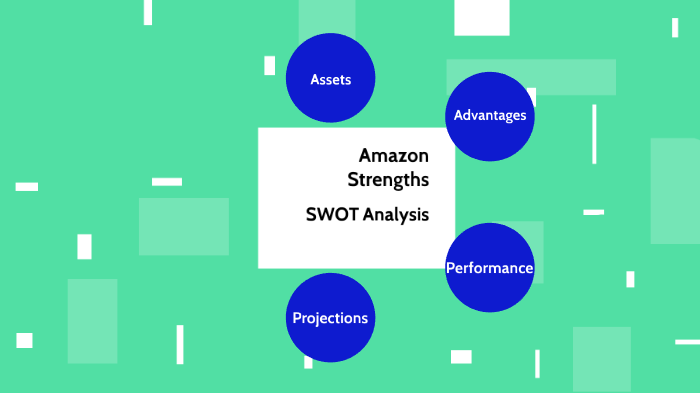 Assets

Advantages

Amazon
Strengths

SWOT Analysis

Performance

Projections